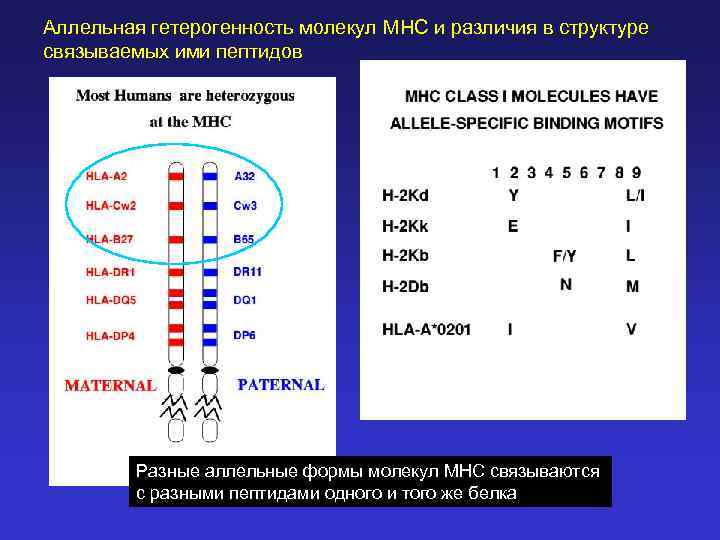 Аллельная гетерогенность молекул МНС и различия в структуре связываемых ими пептидов

Most Humans are heterozygous at the MHC

HLA-A2
HLA-Cw2
HLA-B27
HLA-DR1
HLA-DQ5
HLA-DP4

A32
Cw3
B65
DR11
DQ1
DP6

MATERNAL

PATERNAL

MHC CLASS I MOLECULES HAVE ALLELE-SPECIFIC BINDING MOTIFS

| | 1 | 2 | 3 | 4 | 5 | 6 | 7 | 8 | 9 |
|---|---|---|---|---|---|---|---|---|---|
| H-2Kd | | Y | | | | | | | L/I |
| H-2Kk | | E | | | | | | | I |
| H-2Kb | | | | | F/Y | | | | L |
| H-2Db | | | | | N | | | | M |
| HLA-A*0201 | | I | | | | | | | V |

Разные аллельные формы молекул МНС связываются с разными пептидами одного и того же белка